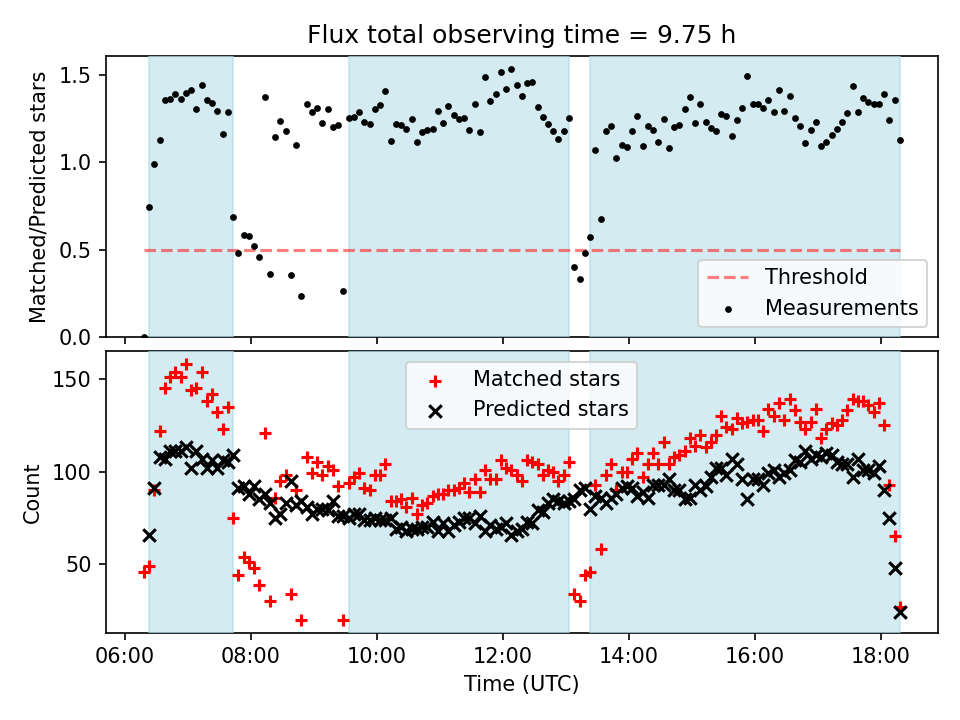 Flux total observing time = 9.75 h

Matched/Predicted stars

1.5
1.0
0.5
0.0

Threshold
Measurements

Count

150
100
50

Matched stars
Predicted stars

06:00
08:00
10:00
12:00
14:00
16:00
18:00

Time (UTC)